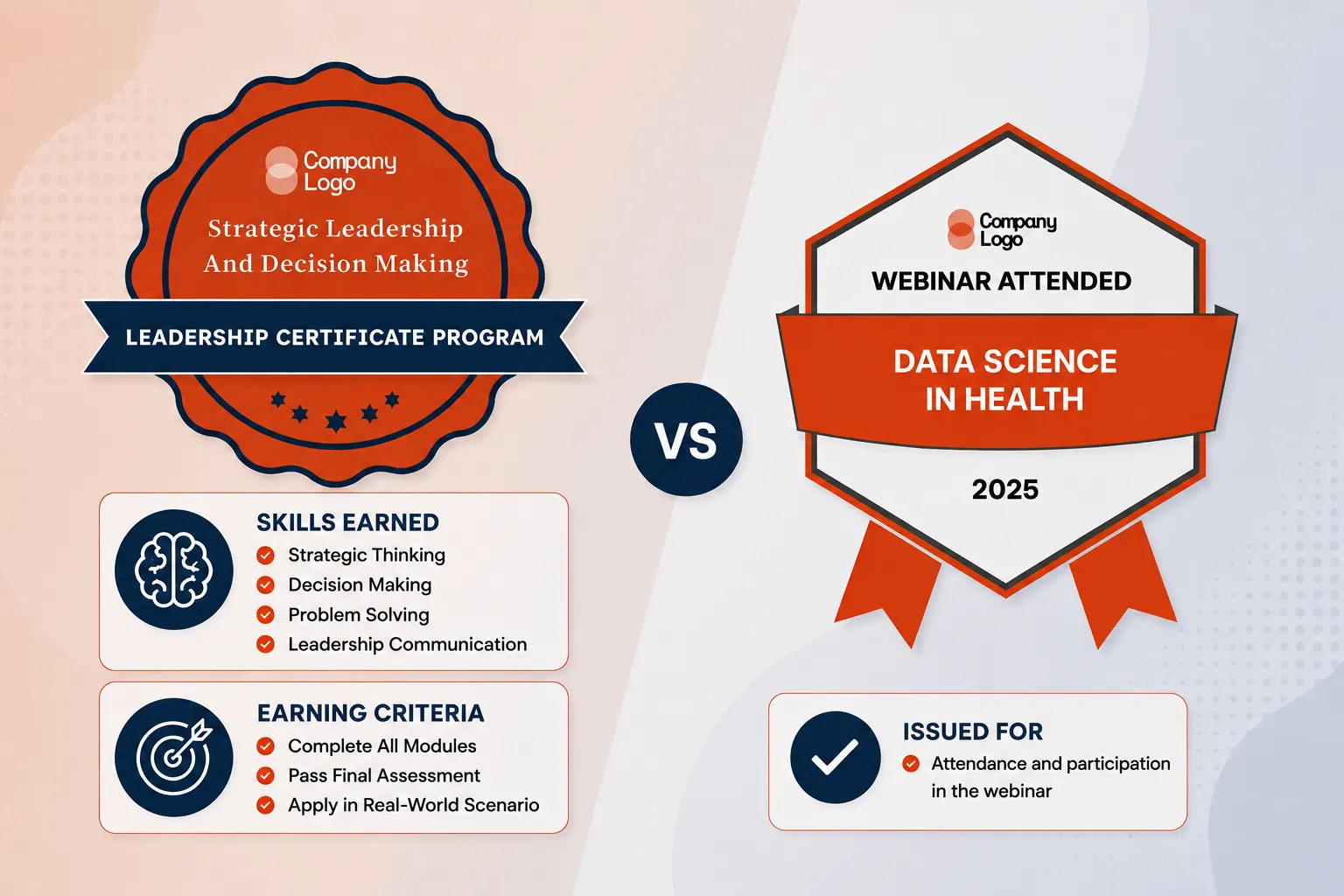 Company Logo

Strategic Leadership And Decision Making

LEADERSHIP CERTIFICATE PROGRAM

SKILLS EARNED
Strategic Thinking
Decision Making
Problem Solving
Leadership Communication

EARNING CRITERIA
Complete All Modules
Pass Final Assessment
Apply in Real-World Scenario

VS

Company Logo

WEBINAR ATTENDED

DATA SCIENCE IN HEALTH

2025

ISSUED FOR
Attendance and participation in the webinar